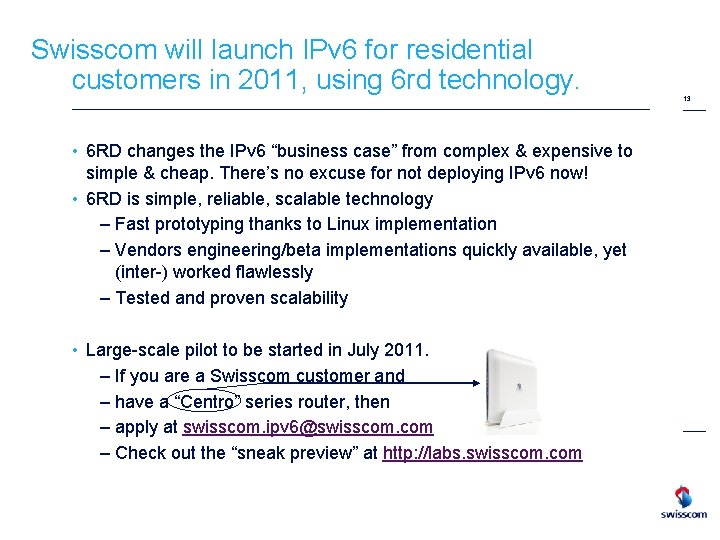 Swisscom will launch IPv6 for residential customers in 2011, using 6rd technology.

13

• 6RD changes the IPv6 “business case” from complex & expensive to simple & cheap. There’s no excuse for not deploying IPv6 now!
• 6RD is simple, reliable, scalable technology
– Fast prototyping thanks to Linux implementation
– Vendors engineering/beta implementations quickly available, yet (inter-) worked flawlessly
– Tested and proven scalability

• Large-scale pilot to be started in July 2011.
– If you are a Swisscom customer and
– have a “Centro” series router, then
– apply at swisscom.ipv6@swisscom.com
– Check out the “sneak preview” at http://labs.swisscom.com

swisscom